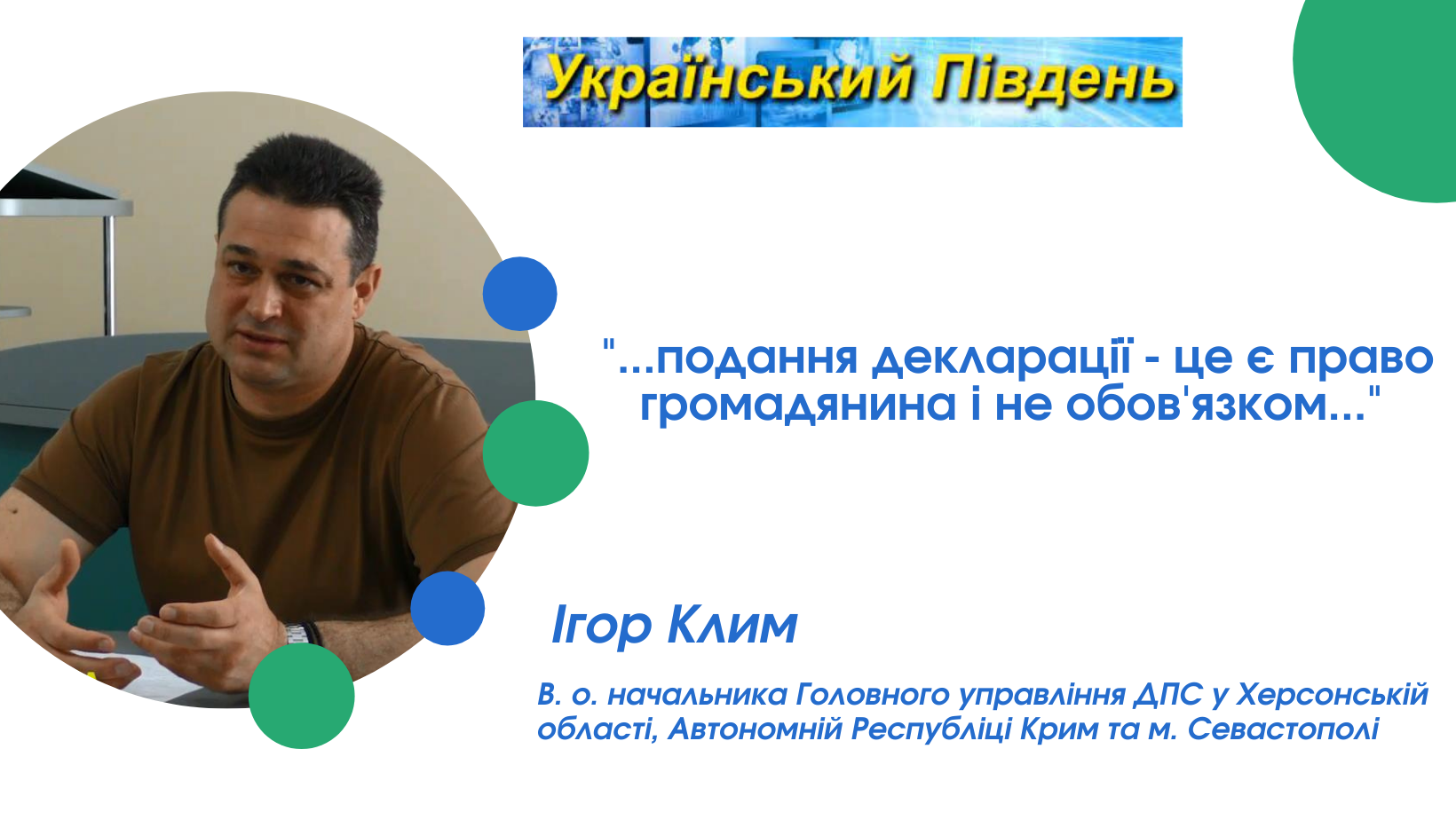 Український Південь

"...подання декларації - це є право громадянина і не обов'язком..."

Ігор Клим

В. о. начальника Головного управління ДПС у Херсонській області, Автономній Республіці Крим та м. Севастополі